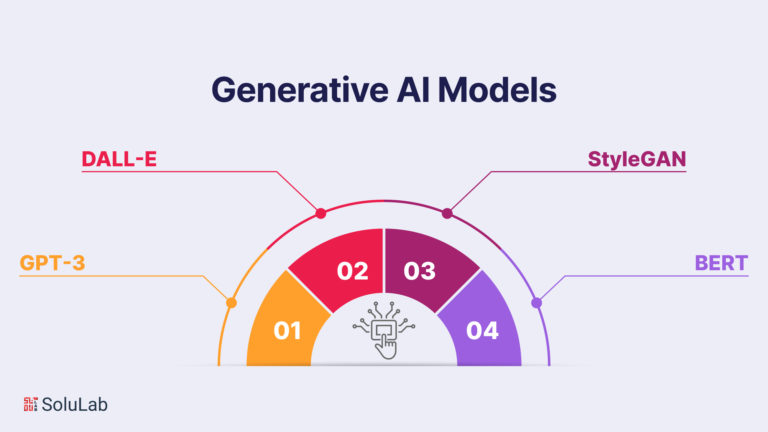 Generative AI Models

DALL-E

StyleGAN

GPT-3

BERT

01

02

03

04

SoluLab